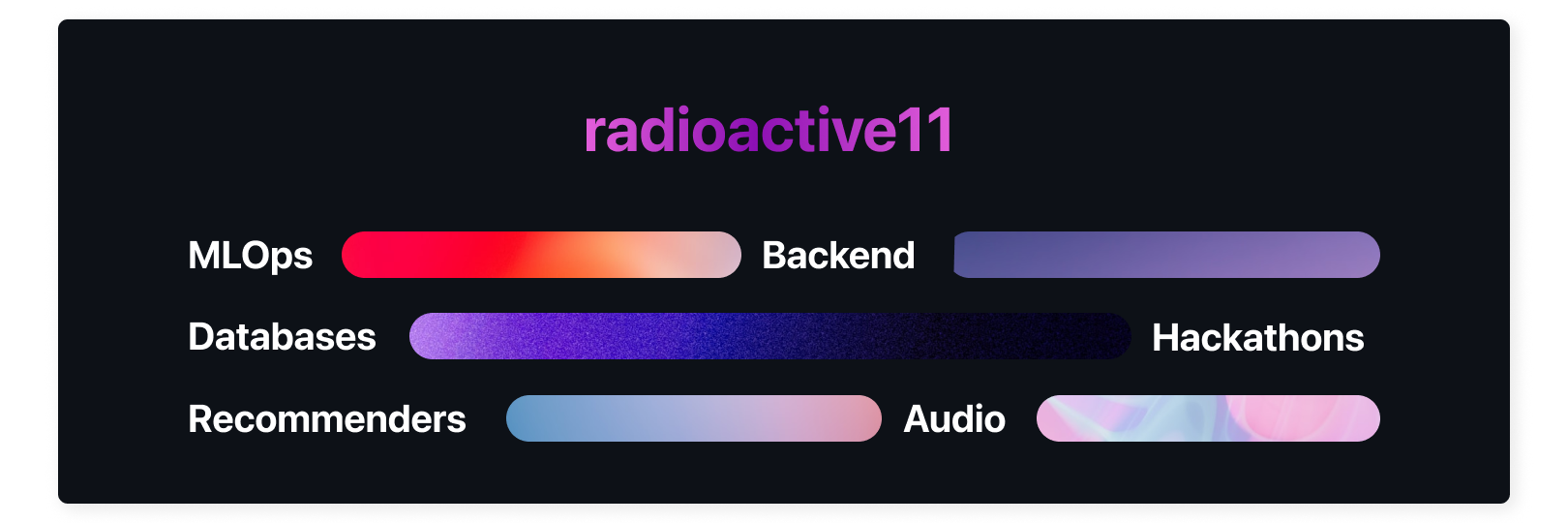 radioactive11

MLOps Backend

Databases Hackathons

Recommenders Audio